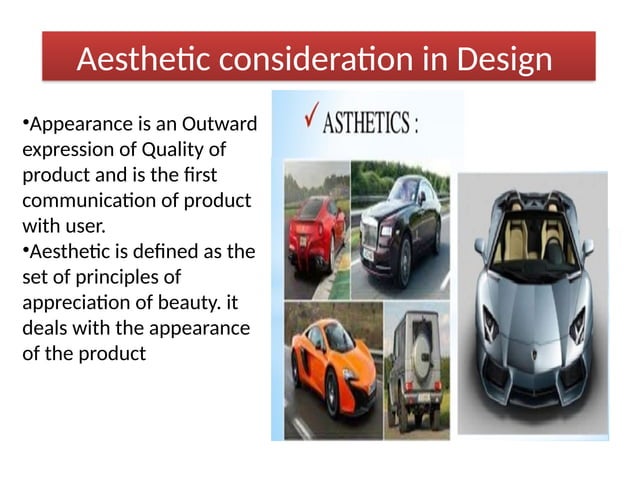 Aesthetic consideration in Design

•Appearance is an Outward expression of Quality of product and is the first communication of product with user.
•Aesthetic is defined as the set of principles of appreciation of beauty. it deals with the appearance of the product

✓ ASTHETICS :